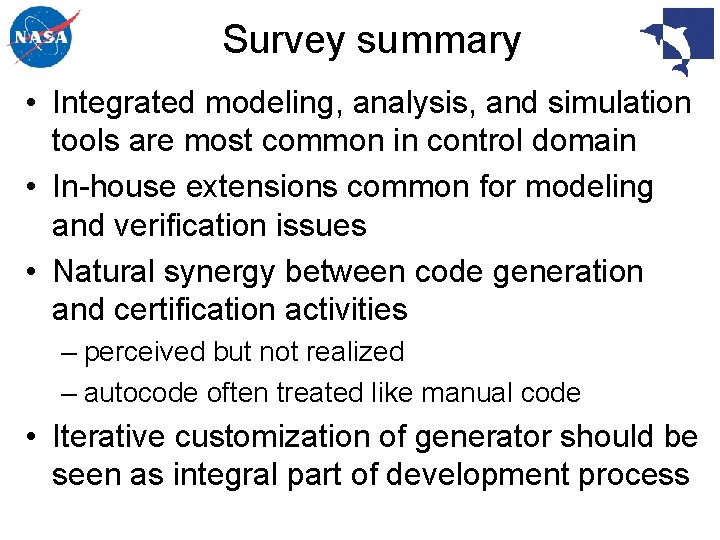 NASA

Survey summary

• Integrated modeling, analysis, and simulation tools are most common in control domain
• In-house extensions common for modeling and verification issues
• Natural synergy between code generation and certification activities
– perceived but not realized
– autocode often treated like manual code
• Iterative customization of generator should be seen as integral part of development process